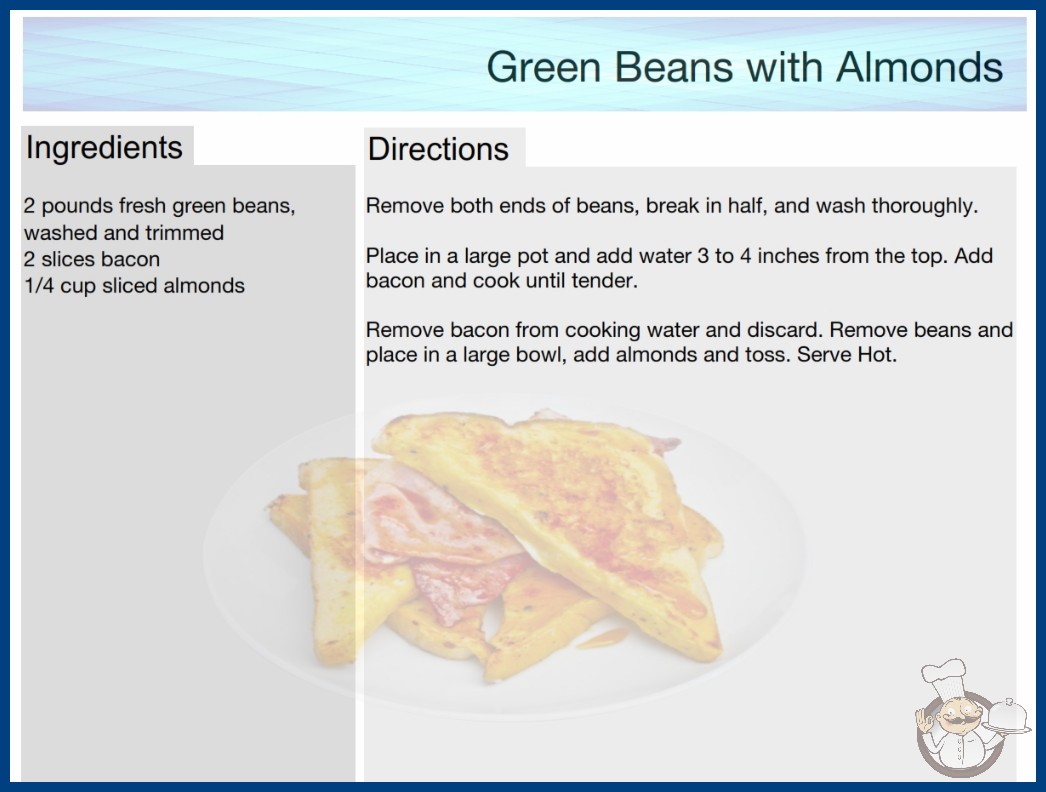 Green Beans with Almonds

Ingredients

2 pounds fresh green beans, washed and trimmed
2 slices bacon
1/4 cup sliced almonds

Directions

Remove both ends of beans, break in half, and wash thoroughly.

Place in a large pot and add water 3 to 4 inches from the top. Add bacon and cook until tender.

Remove bacon from cooking water and discard. Remove beans and place in a large bowl, add almonds and toss. Serve Hot.